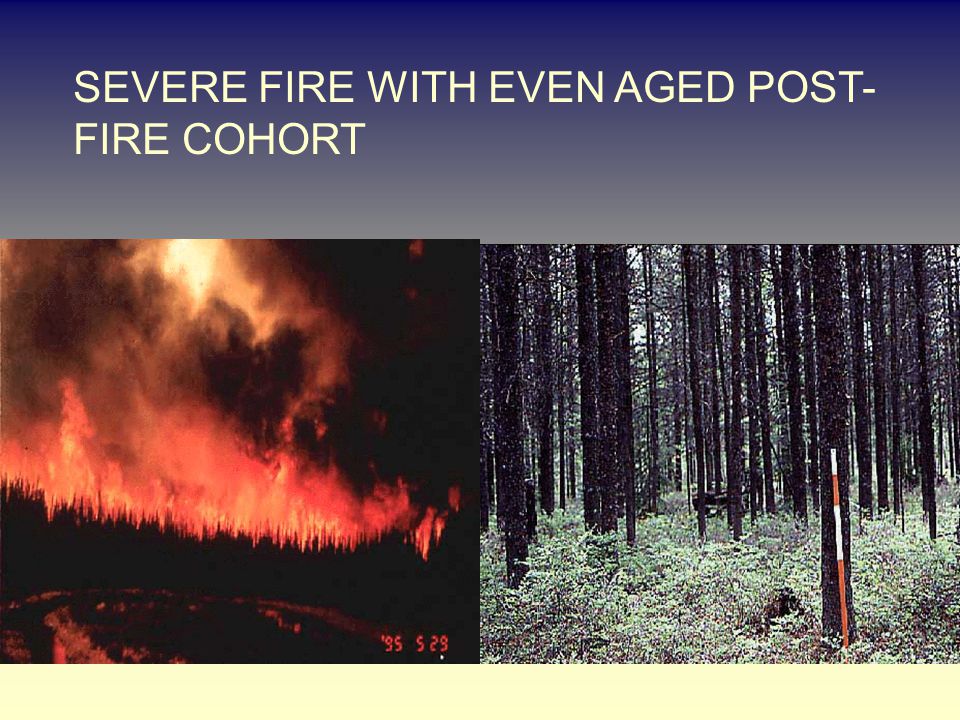 SEVERE FIRE WITH EVEN AGED POST-FIRE COHORT

'95 5 29